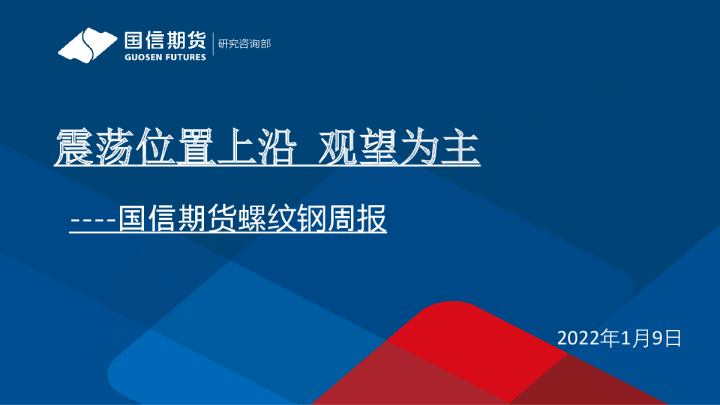 国信期货
GUOSEN FUTURES
研究咨询部

震荡位置上沿 观望为主

----国信期货螺纹钢周报

2022年1月9日